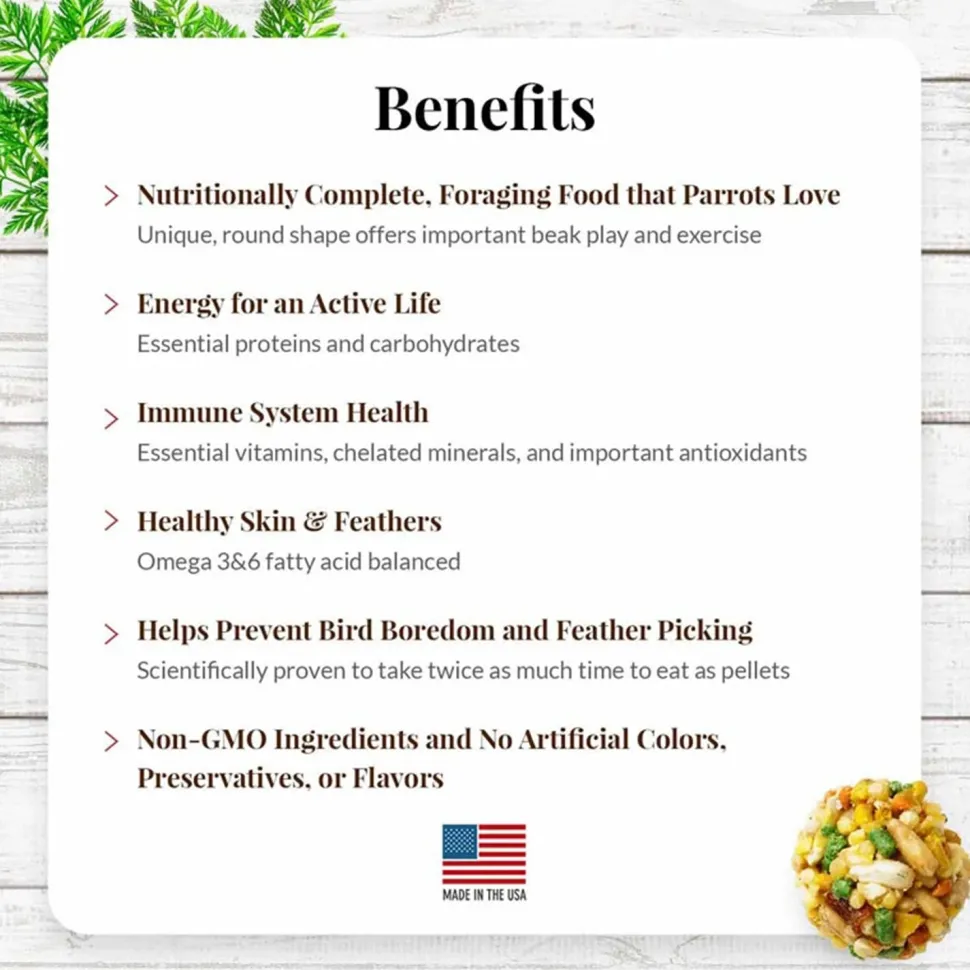 Benefits

> Nutritionally Complete, Foraging Food that Parrots Love
Unique, round shape offers important beak play and exercise

> Energy for an Active Life
Essential proteins and carbohydrates

> Immune System Health
Essential vitamins, chelated minerals, and important antioxidants

> Healthy Skin & Feathers
Omega 3&6 fatty acid balanced

> Helps Prevent Bird Boredom and Feather Picking
Scientifically proven to take twice as much time to eat as pellets

> Non-GMO Ingredients and No Artificial Colors, Preservatives, or Flavors

MADE IN THE USA